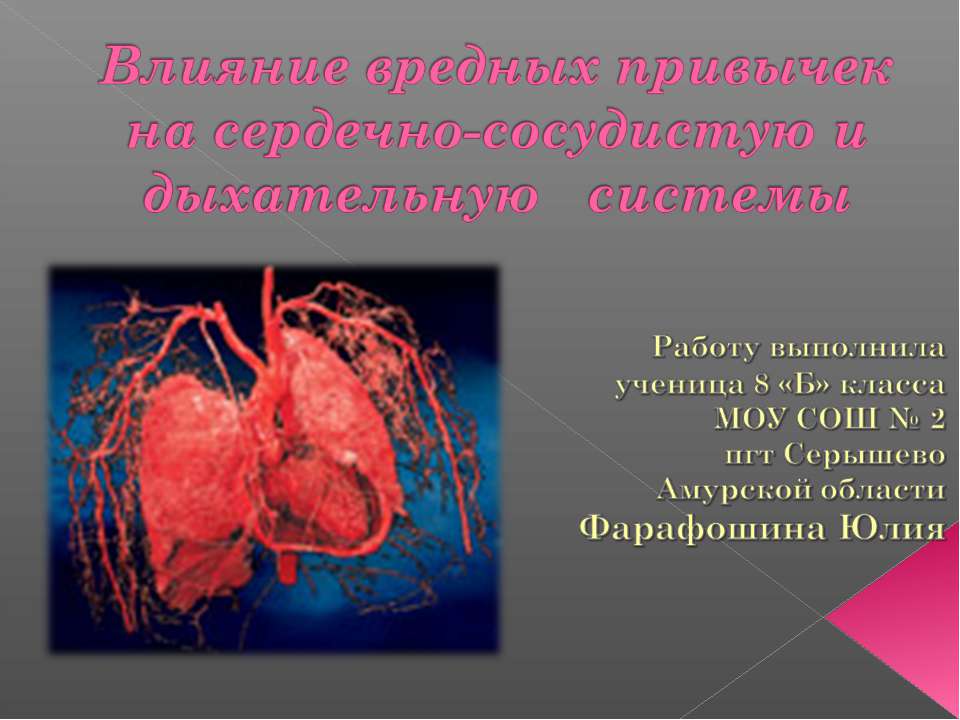 Влияние вредных привычек на сердечно-сосудистую и дыхательную системы

Работу выполнила ученица 8 «Б» класса МОУ СОШ № 2 пгт Серышево Амурской области Фарафошина Юлия